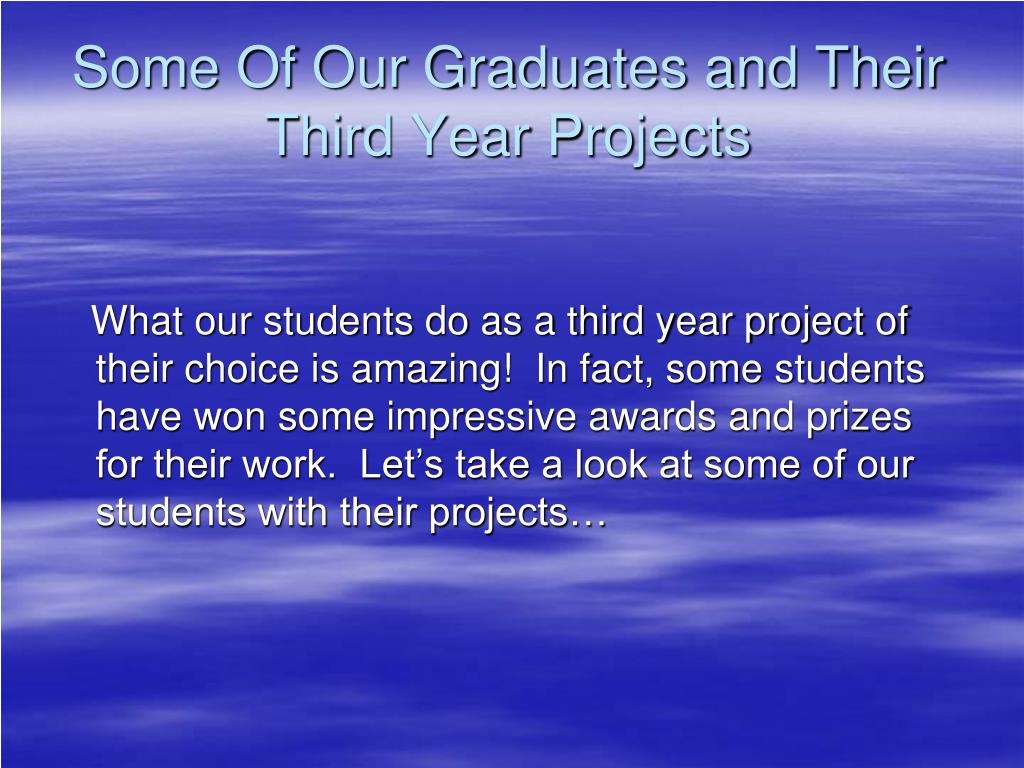 Some Of Our Graduates and Their Third Year Projects

What our students do as a third year project of their choice is amazing! In fact, some students have won some impressive awards and prizes for their work. Let’s take a look at some of our students with their projects…